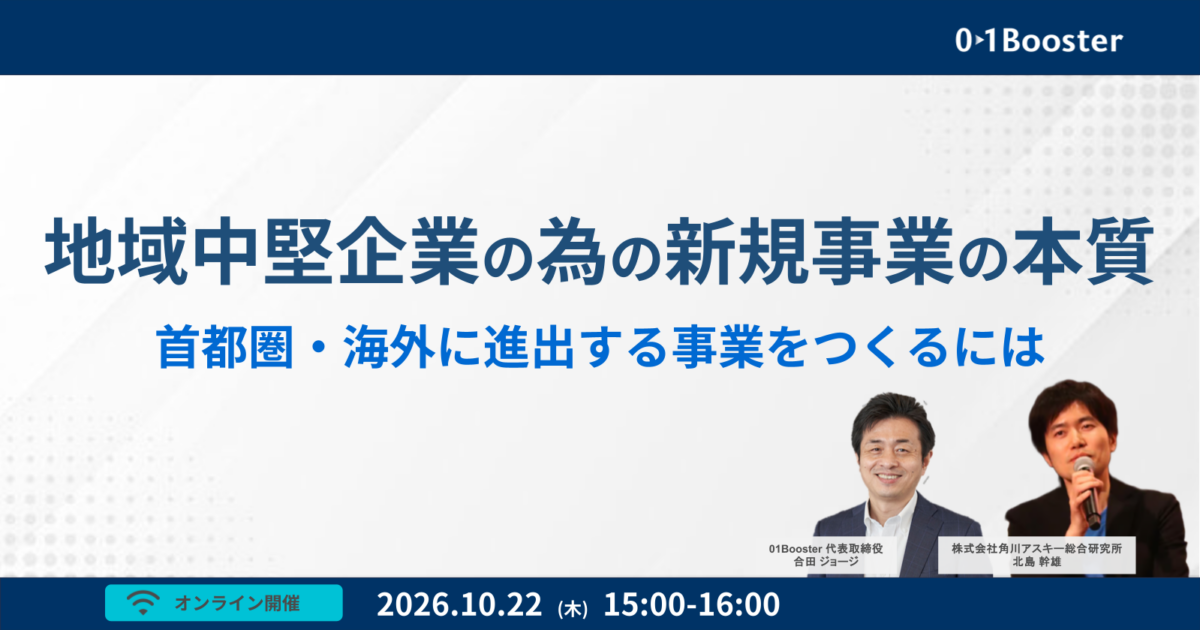 0›1Booster

地域中堅企業の為の新規事業の本質

首都圏・海外に進出する事業をつくるには

01Booster 代表取締役
合田 ジョージ

株式会社角川アスキー総合研究所
北島 幹雄

オンライン開催

2026.10.22 (木) 15:00-16:00